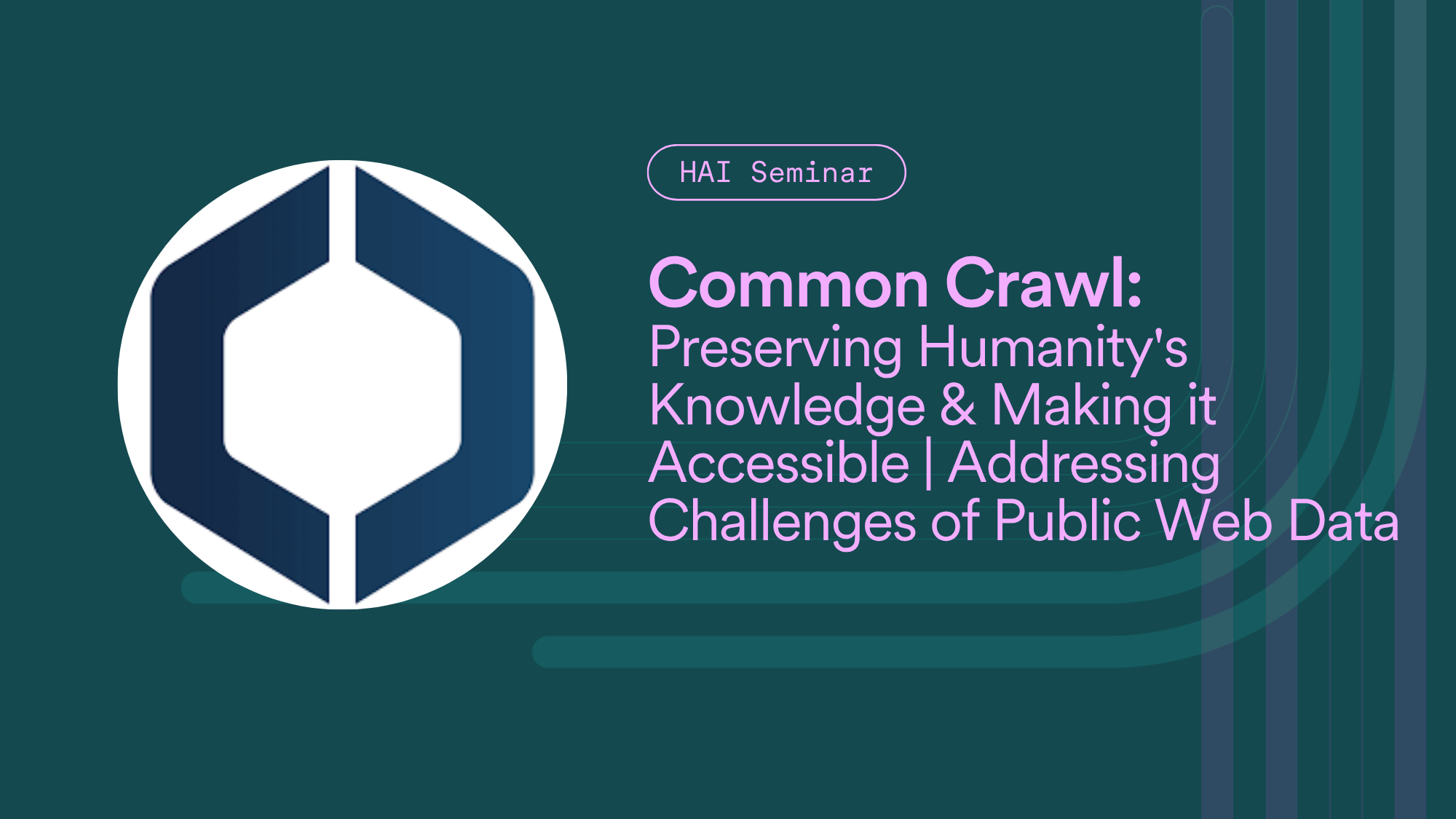 HAI Seminar

Common Crawl:
Preserving Humanity's Knowledge & Making it Accessible | Addressing Challenges of Public Web Data